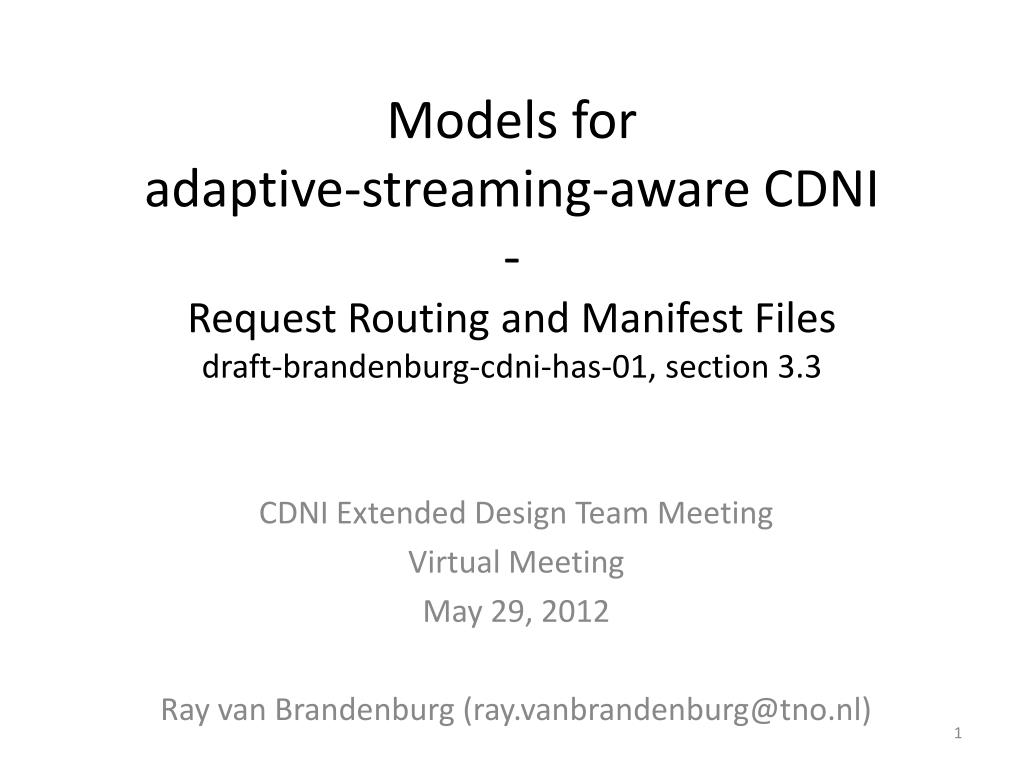 Models for
adaptive-streaming-aware CDNI
-
Request Routing and Manifest Files
draft-brandenburg-cdni-has-01, section 3.3

CDNI Extended Design Team Meeting
Virtual Meeting
May 29, 2012

Ray van Brandenburg (ray.vanbrandenburg@tno.nl)

1